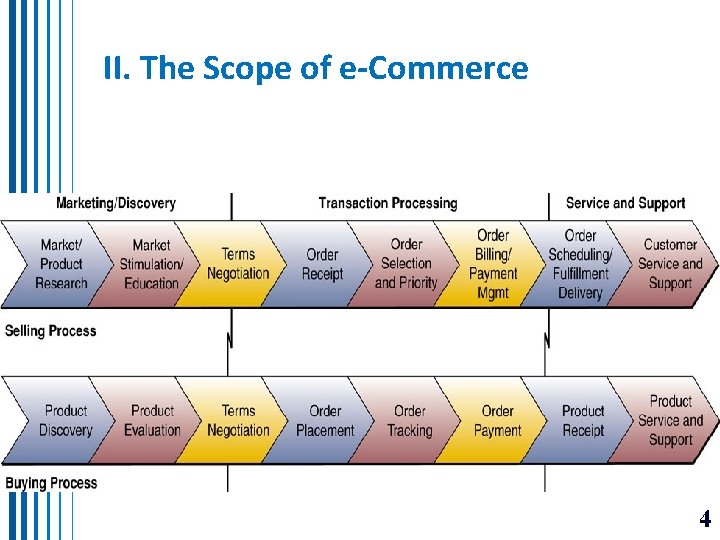 II. The Scope of e-Commerce

Marketing/Discovery

Transaction Processing

Service and Support

Market/ Product Research

Market Stimulation/ Education

Terms Negotiation

Order Receipt

Order Selection and Priority

Order Billing/ Payment Mgmt

Order Scheduling/ Fulfillment Delivery

Customer Service and Support

Selling Process

Product Discovery

Product Evaluation

Terms Negotiation

Order Placement

Order Tracking

Order Payment

Product Receipt

Product Service and Support

Buying Process

4